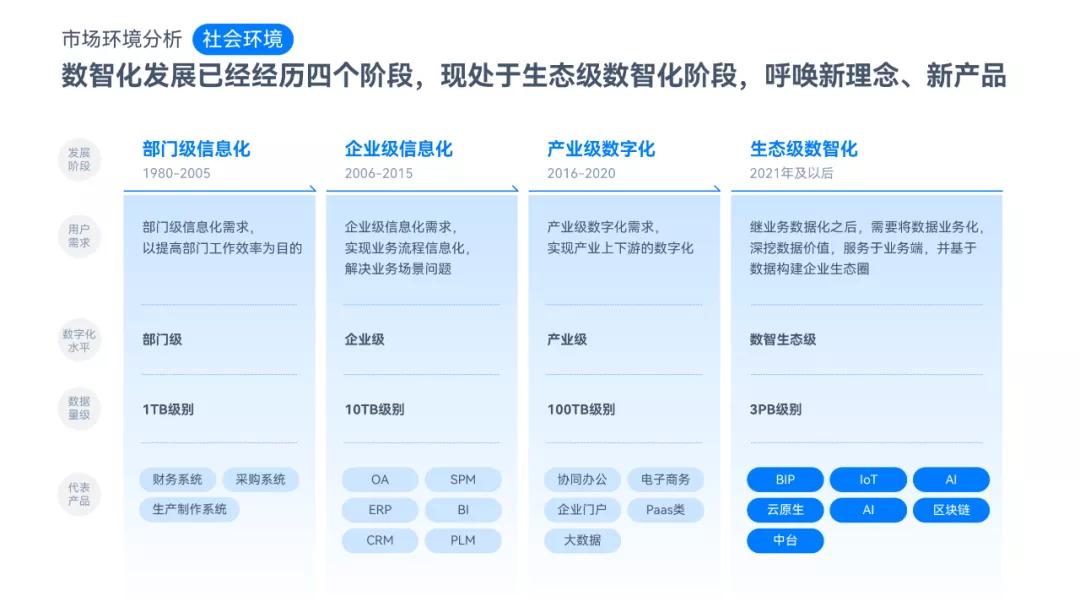 市场环境分析 社会环境

数智化发展已经经历四个阶段，现处于生态级数智化阶段，呼唤新理念、新产品

| 发展阶段 | 部门级信息化 1980-2005 | 企业级信息化 2006-2015 | 产业级数字化 2016-2020 | 生态级数智化 2021年及以后 |
|---|---|---|---|---|
| 用户需求 | 部门级信息化需求，以提高部门工作效率为目的 | 企业级信息化需求，实现业务流程信息化，解决业务场景问题 | 产业级数字化需求，实现产业上下游的数字化 | 继业务数据化之后，需要将数据业务化，深挖数据价值，服务于业务端，并基于数据构建企业生态圈 |
| 数字化水平 | 部门级 | 企业级 | 产业级 | 数智生态级 |
| 数据量级 | 1TB级别 | 10TB级别 | 100TB级别 | 3PB级别 |
| 代表产品 | 财务系统 采购系统 生产制作系统 | OA SPM ERP BI CRM PLM | 协同办公 电子商务 企业门户 Paas类 大数据 | BIP IoT AI 云原生 AI 区块链 中台 |